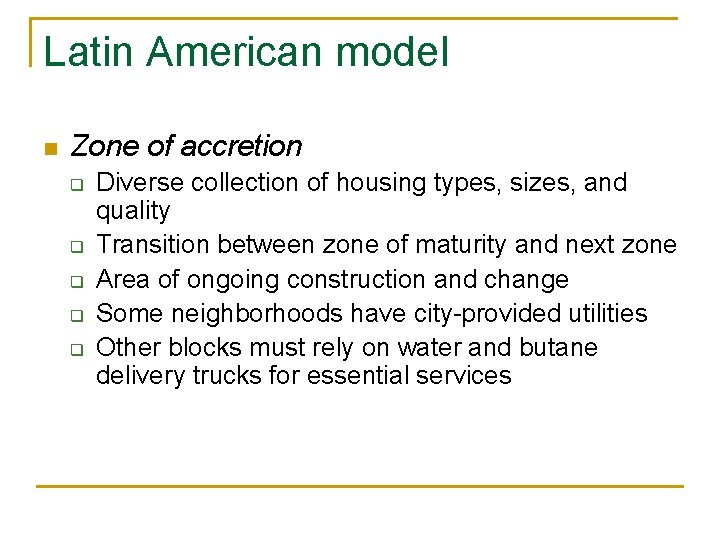 Latin American model

Zone of accretion

Diverse collection of housing types, sizes, and quality

Transition between zone of maturity and next zone

Area of ongoing construction and change

Some neighborhoods have city-provided utilities

Other blocks must rely on water and butane delivery trucks for essential services